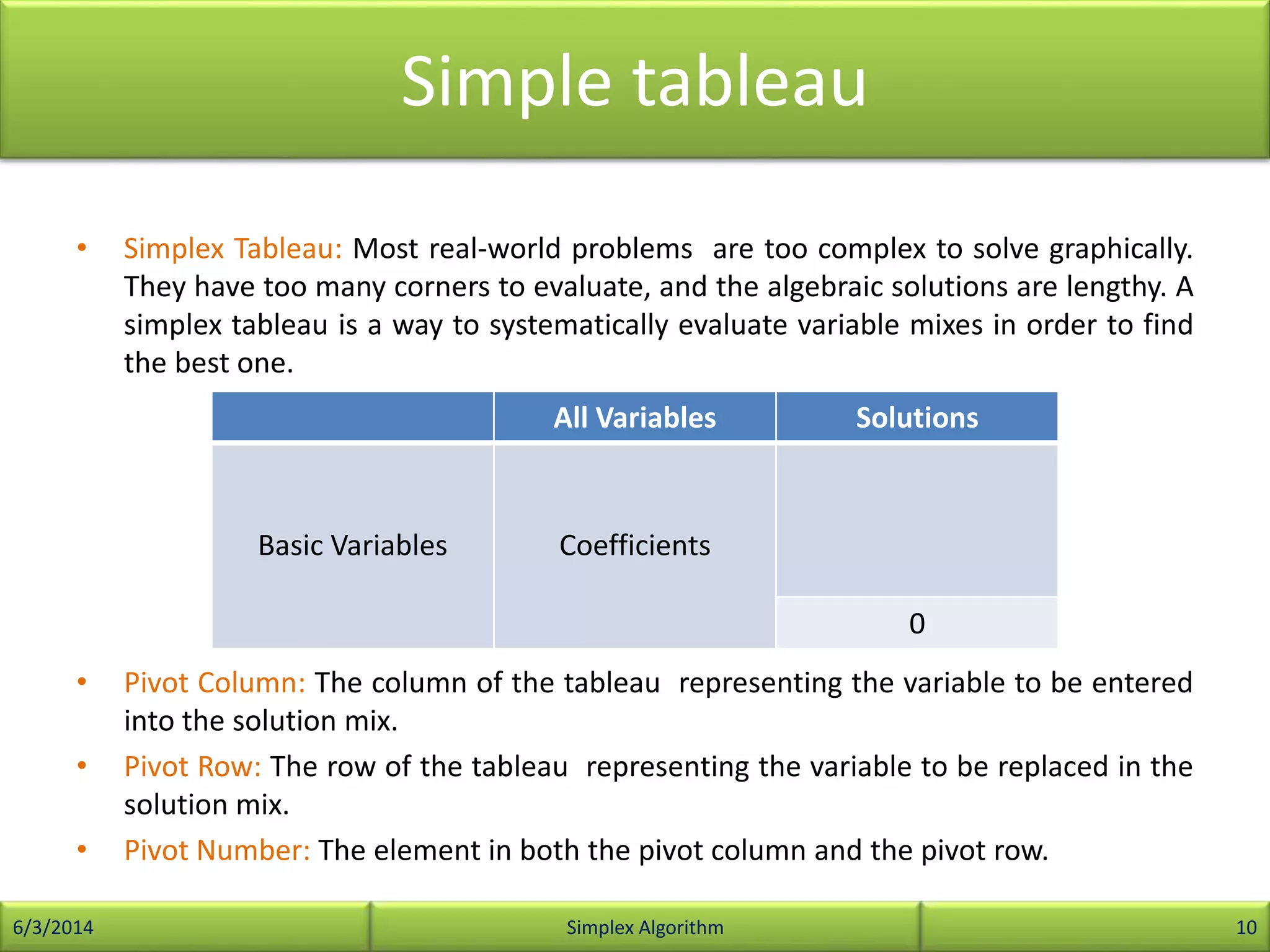 Simple tableau

• Simplex Tableau: Most real-world problems are too complex to solve graphically. They have too many corners to evaluate, and the algebraic solutions are lengthy. A simplex tableau is a way to systematically evaluate variable mixes in order to find the best one.

| | All Variables | Solutions |
|---|---|---|
| Basic Variables | Coefficients | |
| | | 0 |

• Pivot Column: The column of the tableau representing the variable to be entered into the solution mix.

• Pivot Row: The row of the tableau representing the variable to be replaced in the solution mix.

• Pivot Number: The element in both the pivot column and the pivot row.

6/3/2014 Simplex Algorithm 10